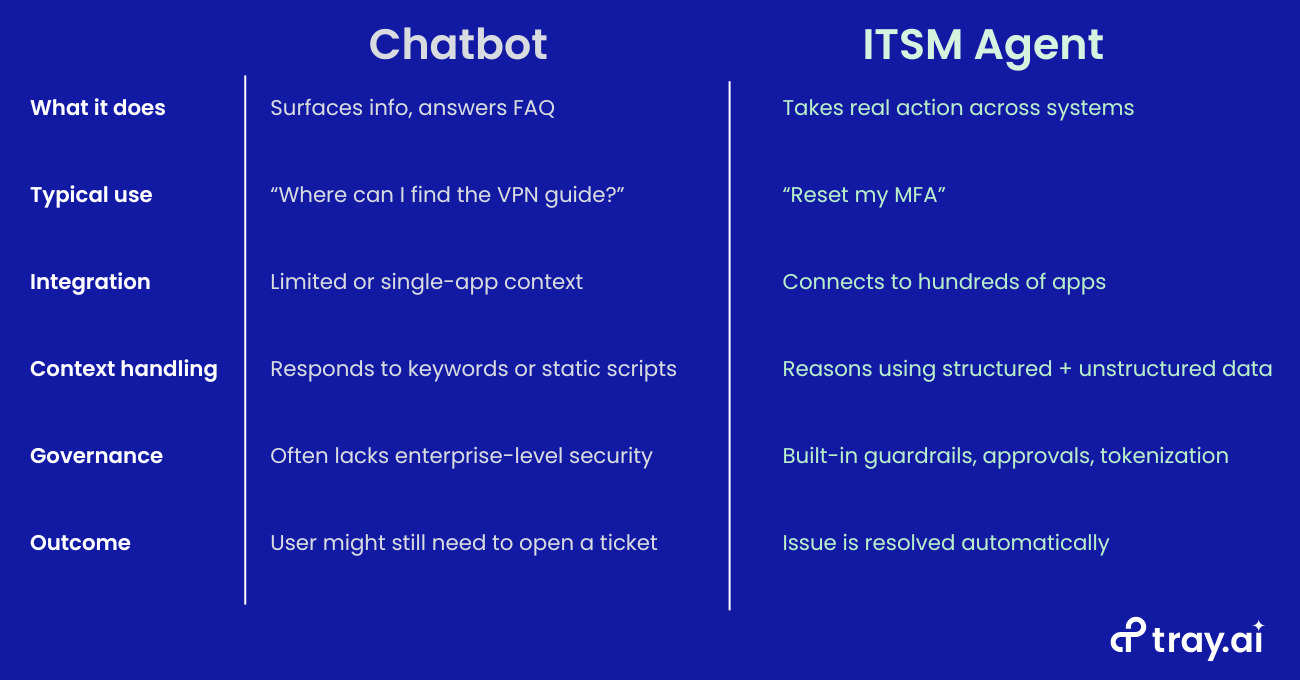 |  | Chatbot | ITSM Agent |
|---|---|---|
| What it does | Surfaces info, answers FAQ | Takes real action across systems |
| Typical use | “Where can I find the VPN guide?” | “Reset my MFA” |
| Integration | Limited or single-app context | Connects to hundreds of apps |
| Context handling | Responds to keywords or static scripts | Reasons using structured + unstructured data |
| Governance | Often lacks enterprise-level security | Built-in guardrails, approvals, tokenization |
| Outcome | User might still need to open a ticket | Issue is resolved automatically |

tray.ai